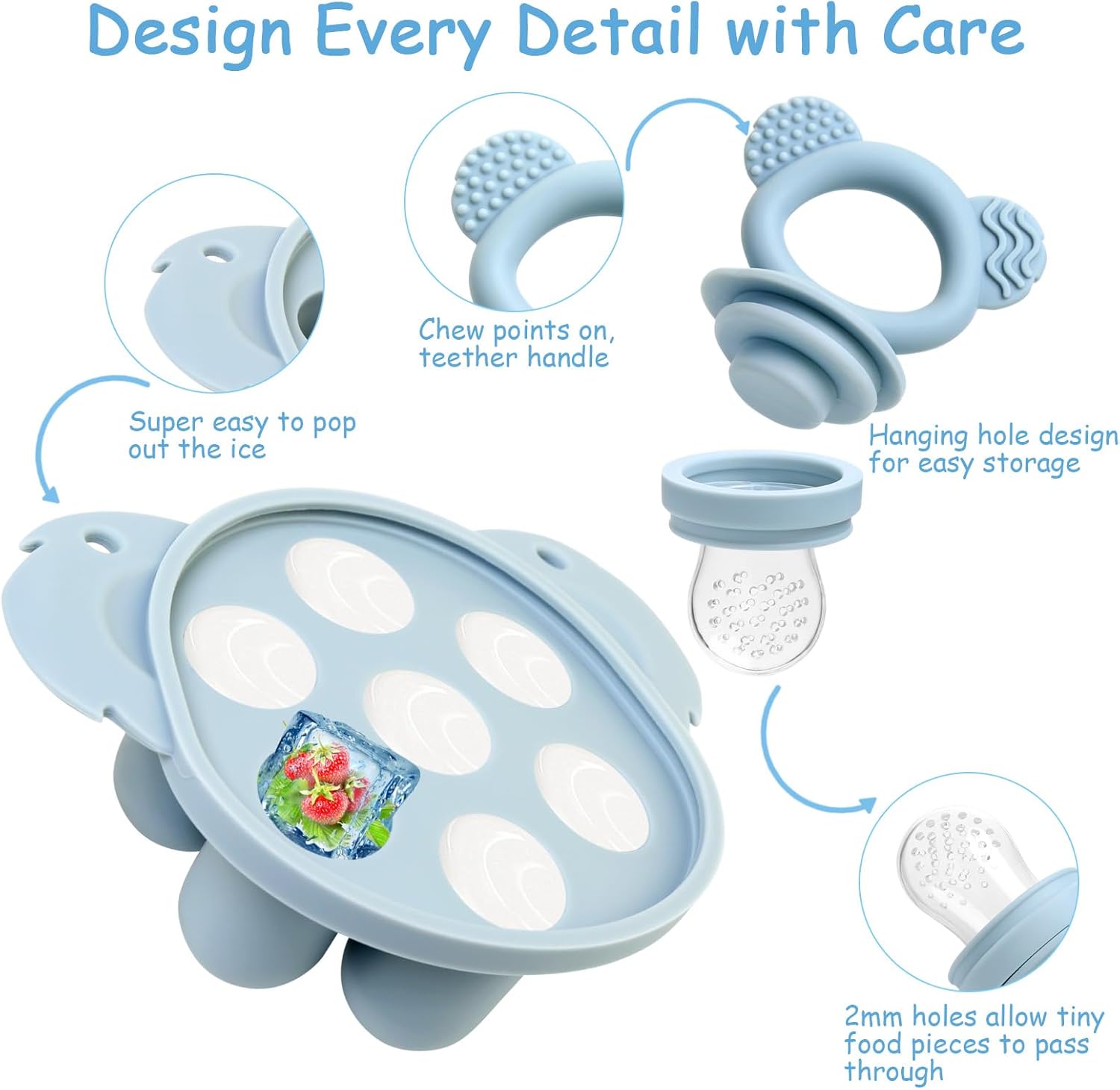 Design Every Detail with Care

Chew points on, teether handle

Super easy to pop out the ice

Hanging hole design for easy storage

2mm holes allow tiny food pieces to pass through